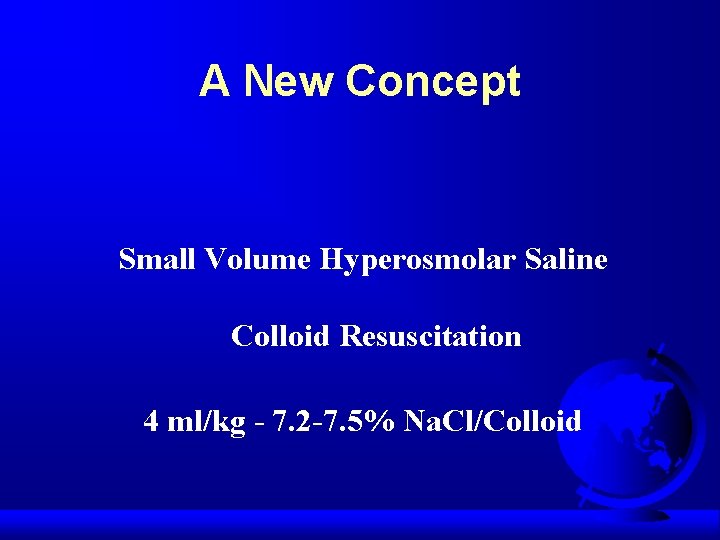 A New Concept

Small Volume Hyperosmolar Saline

Colloid Resuscitation

4 ml/kg - 7.2-7.5% NaCl/Colloid